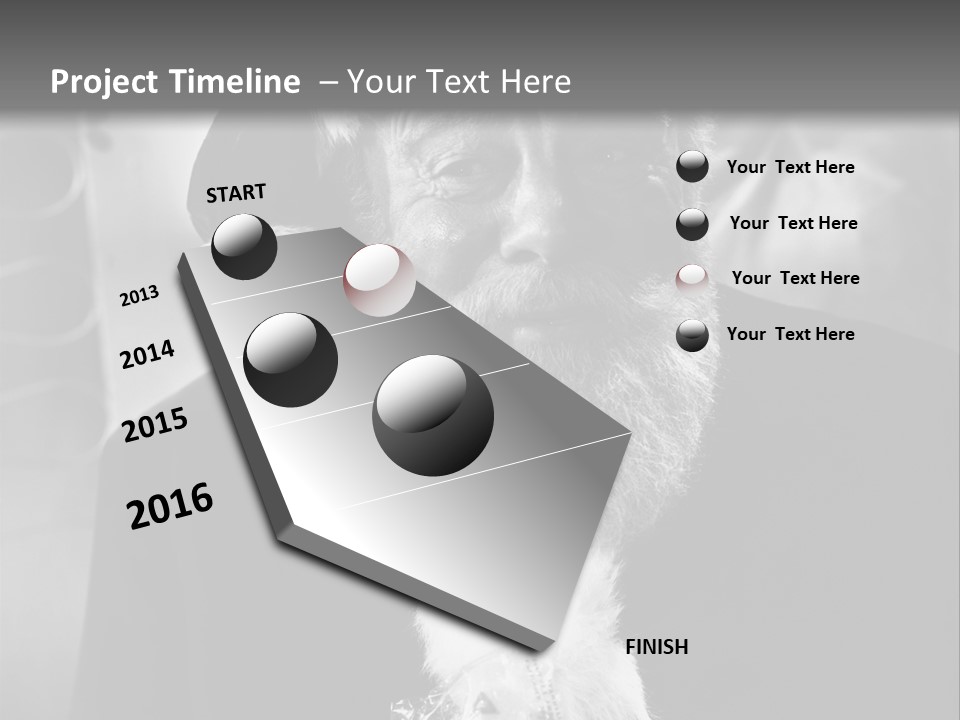 Project Timeline – Your Text Here

START

2013

2014

2015

2016

FINISH

Your Text Here

Your Text Here

Your Text Here

Your Text Here